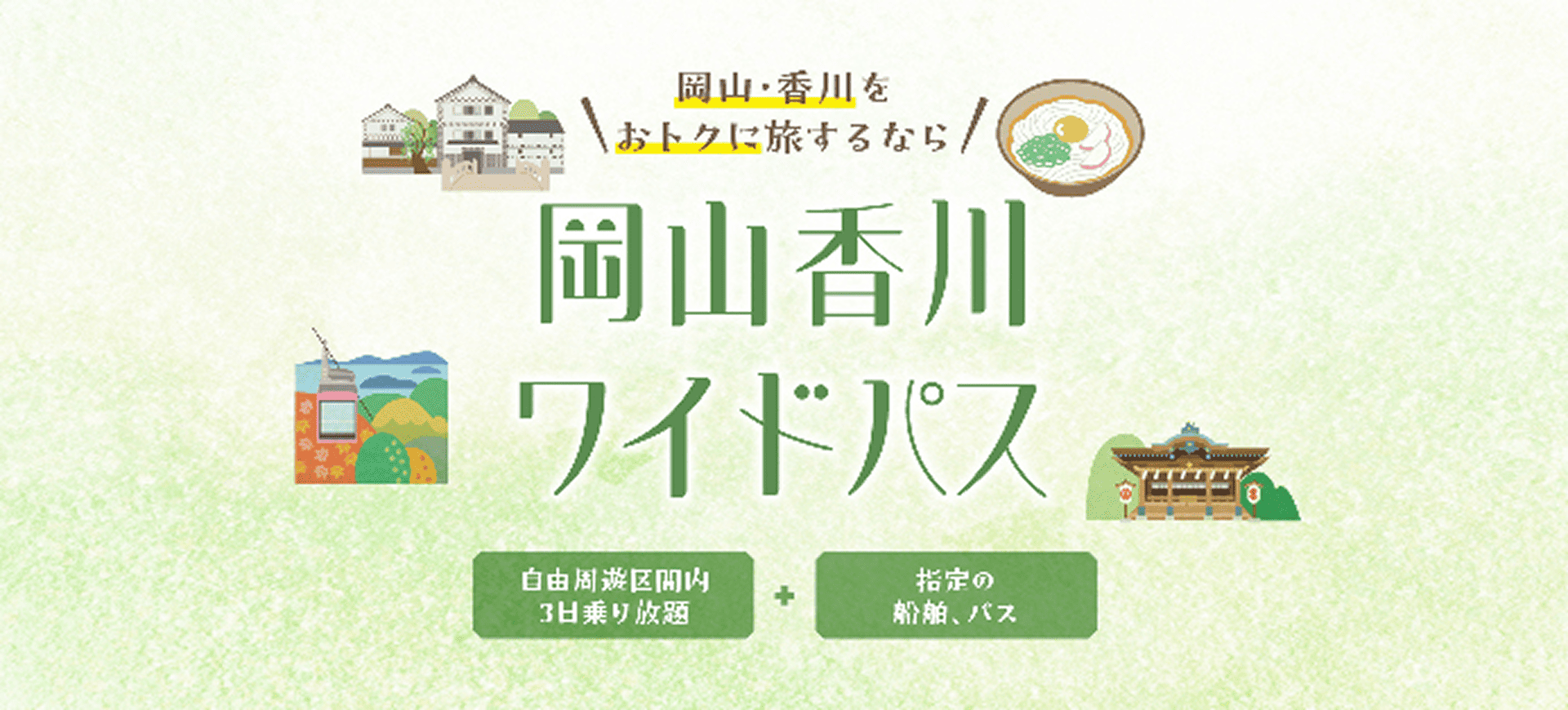 岡山・香川を
おトクに旅するなら

岡山香川
ワイドパス

自由周遊区間内
3日乗り放題

+

指定の
船舶、バス